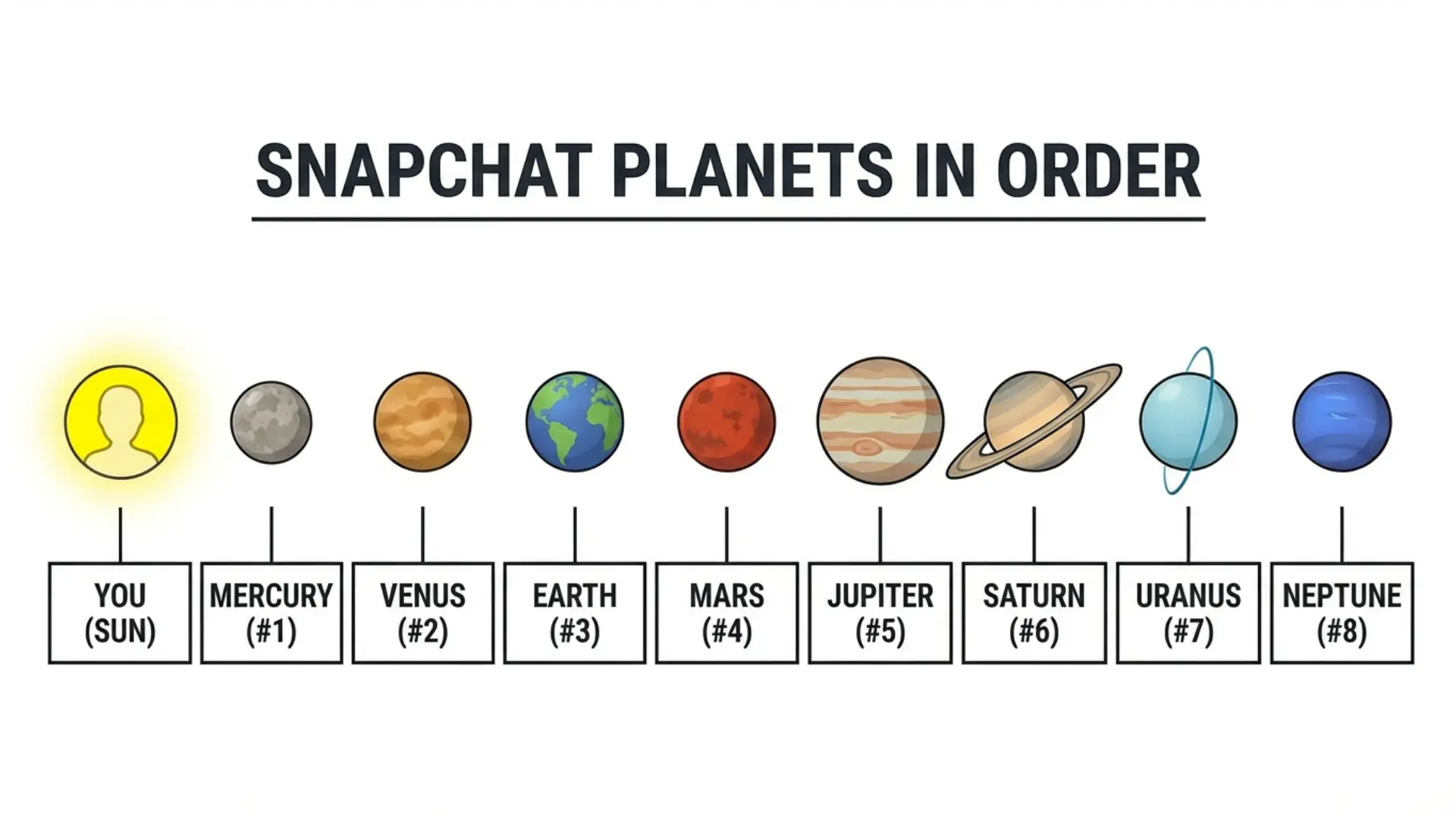 SNAPCHAT PLANETS IN ORDER

YOU (SUN)

MERCURY (#1)

VENUS (#2)

EARTH (#3)

MARS (#4)

JUPITER (#5)

SATURN (#6)

URANUS (#7)

NEPTUNE (#8)